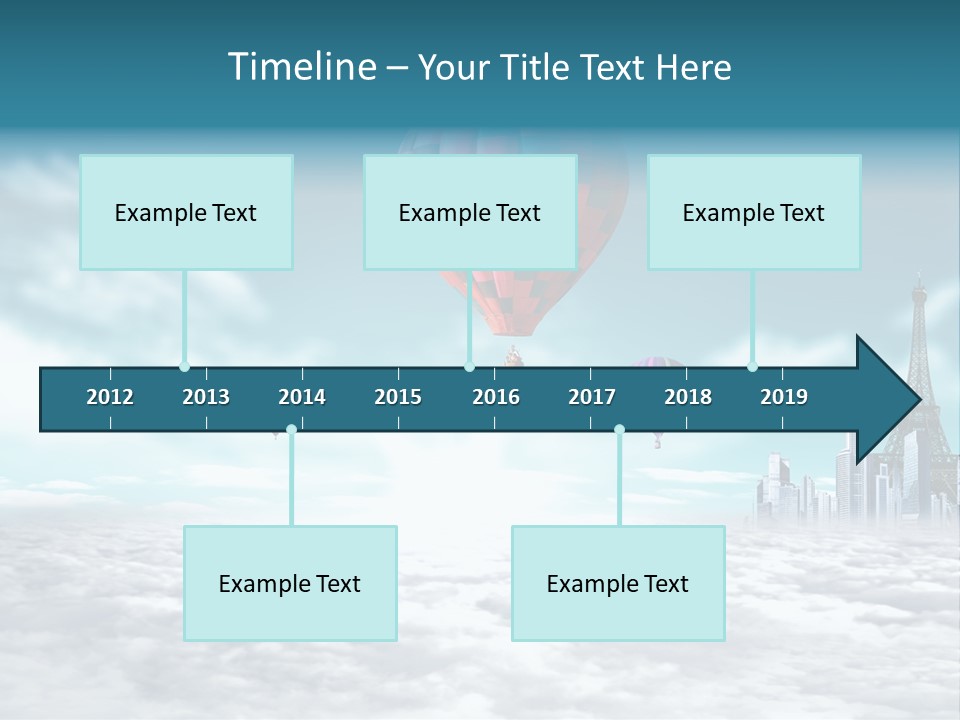 Timeline – Your Title Text Here

Example Text

Example Text

Example Text

2012 2013 2014 2015 2016 2017 2018 2019

Example Text

Example Text